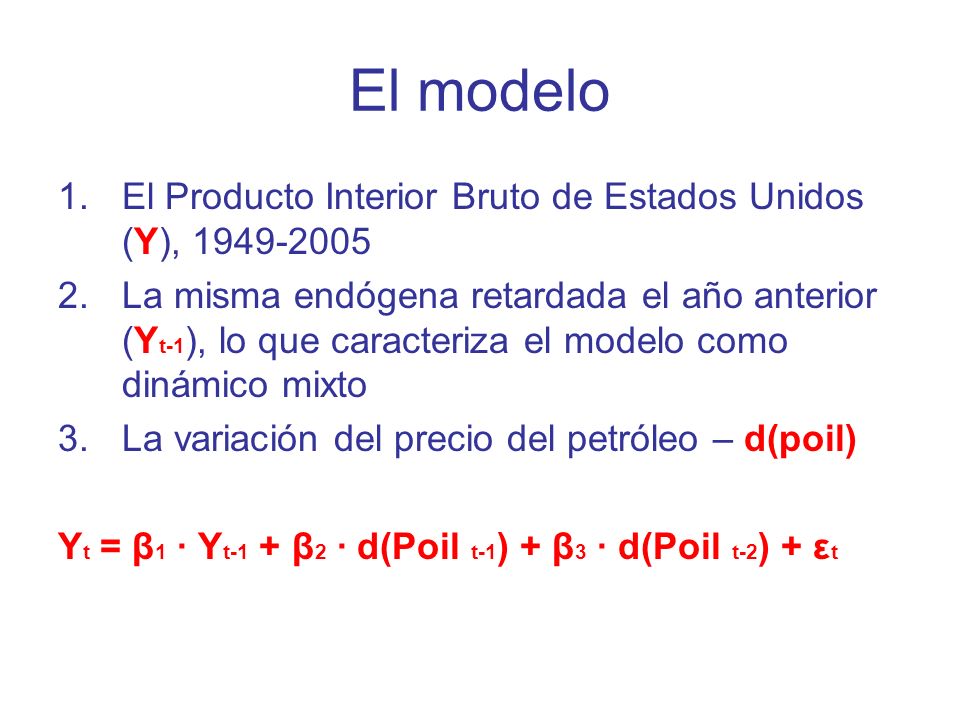 El modelo

1. El Producto Interior Bruto de Estados Unidos (Y), 1949-2005
2. La misma endógena retardada el año anterior ($Y_{t-1}$), lo que caracteriza el modelo como dinámico mixto
3. La variación del precio del petróleo – d(poil)

$Y_t = \beta_1 \cdot Y_{t-1} + \beta_2 \cdot d(Poil_{t-1}) + \beta_3 \cdot d(Poil_{t-2}) + \varepsilon_t$